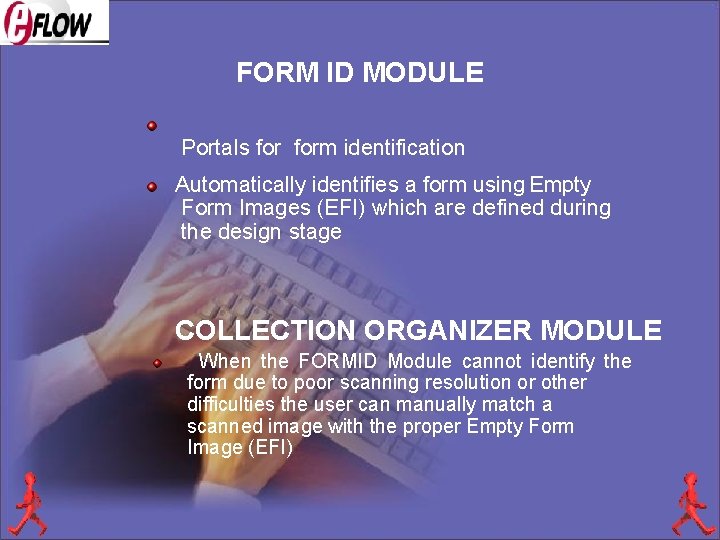 eFLOW

FORM ID MODULE

Portals for form identification

Automatically identifies a form using Empty Form Images (EFI) which are defined during the design stage

COLLECTION ORGANIZER MODULE

When the FORMID Module cannot identify the form due to poor scanning resolution or other difficulties the user can manually match a scanned image with the proper Empty Form Image (EFI)